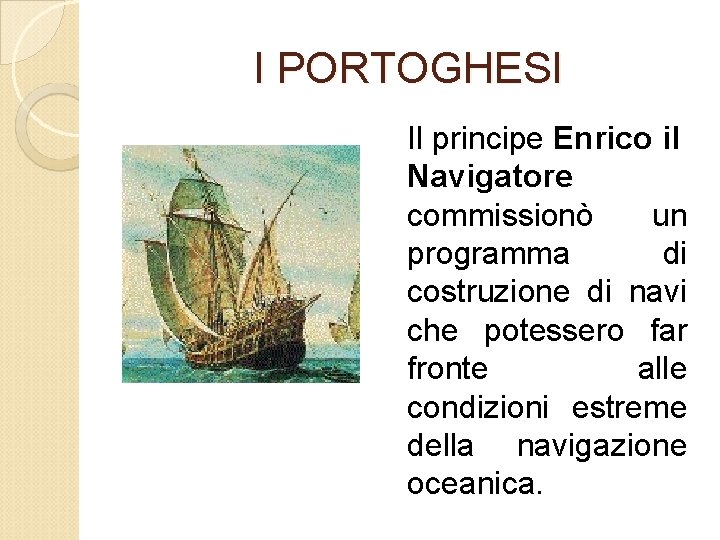 I PORTOGHESI

Il principe Enrico il Navigatore commissionò un programma di costruzione di navi che potessero far fronte alle condizioni estreme della navigazione oceanica.